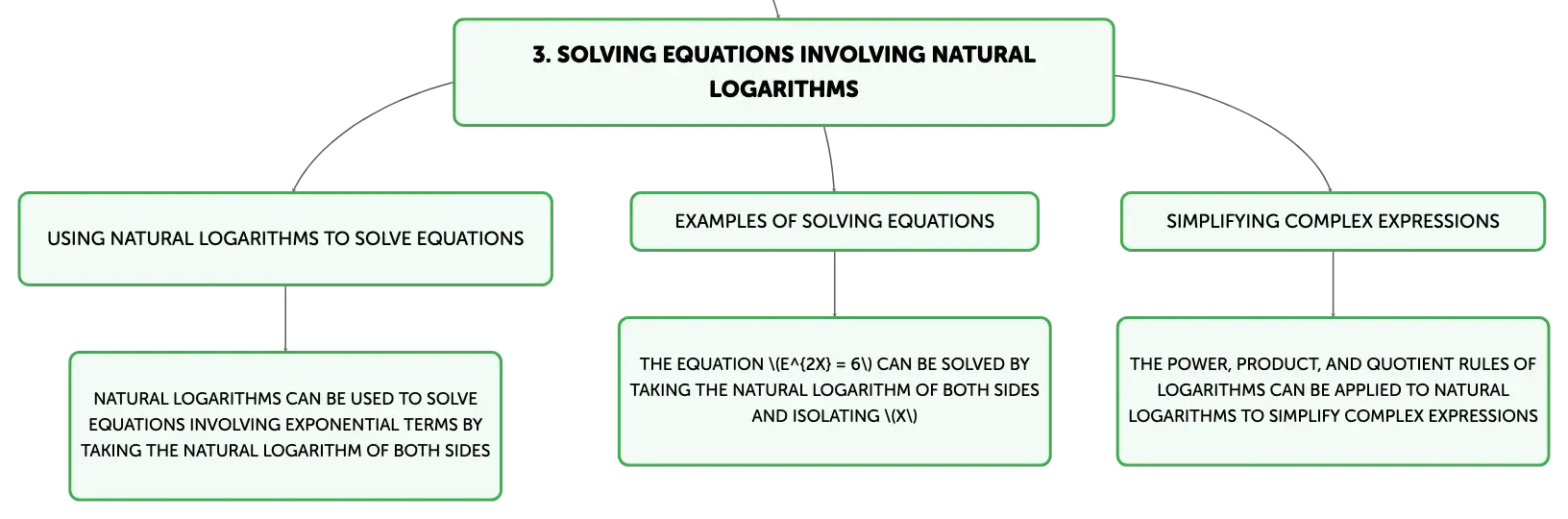 3. SOLVING EQUATIONS INVOLVING NATURAL LOGARITHMS

USING NATURAL LOGARITHMS TO SOLVE EQUATIONS

NATURAL LOGARITHMS CAN BE USED TO SOLVE EQUATIONS INVOLVING EXPONENTIAL TERMS BY TAKING THE NATURAL LOGARITHM OF BOTH SIDES

EXAMPLES OF SOLVING EQUATIONS

THE EQUATION \(E^{2X} = 6\) CAN BE SOLVED BY TAKING THE NATURAL LOGARITHM OF BOTH SIDES AND ISOLATING \(X\)

SIMPLIFYING COMPLEX EXPRESSIONS

THE POWER, PRODUCT, AND QUOTIENT RULES OF LOGARITHMS CAN BE APPLIED TO NATURAL LOGARITHMS TO SIMPLIFY COMPLEX EXPRESSIONS